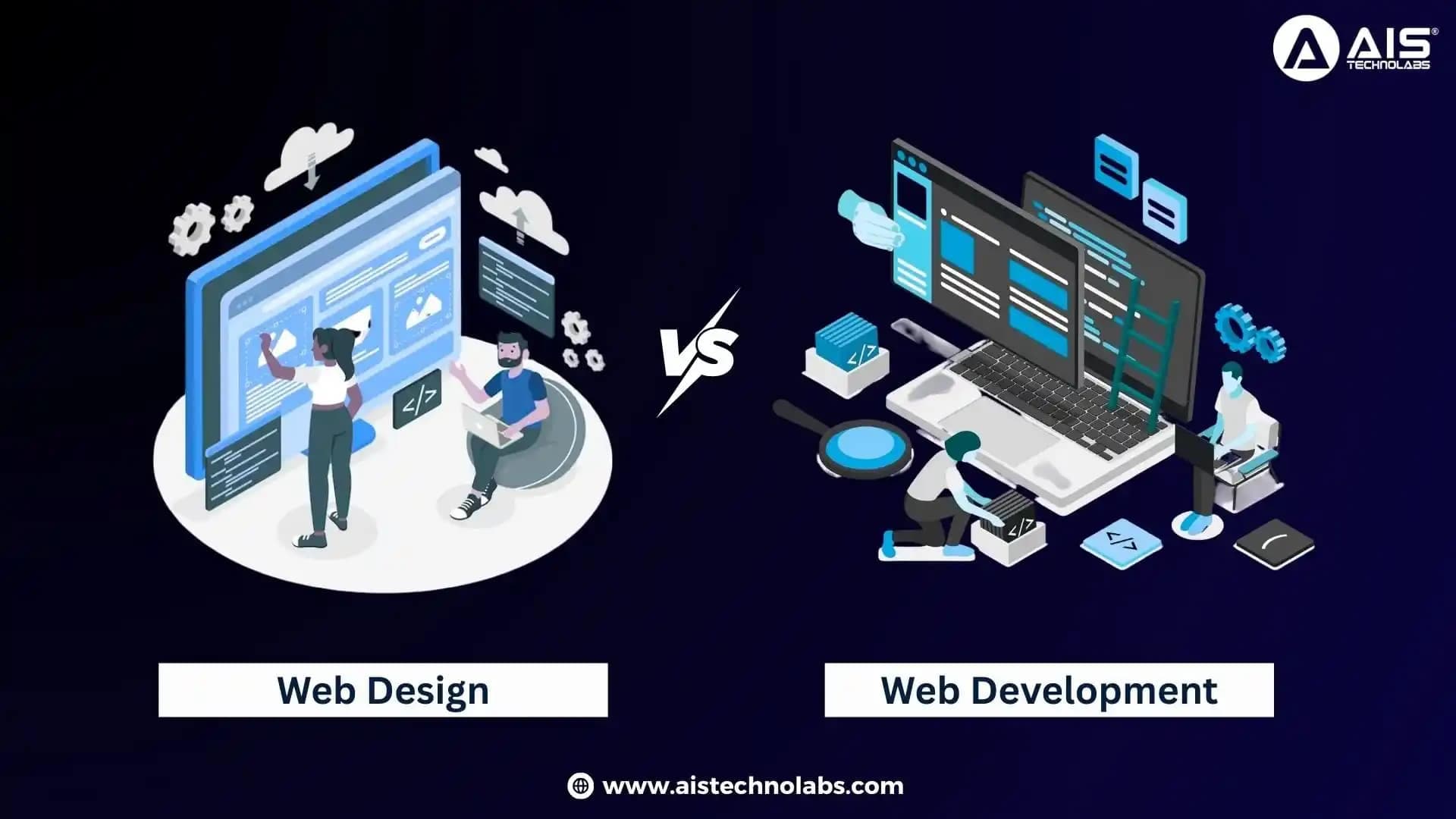 AIS®
TECHNOLABS

</>

VS

</>

</>

</>

Web Design

Web Development

www.aistechnolabs.com